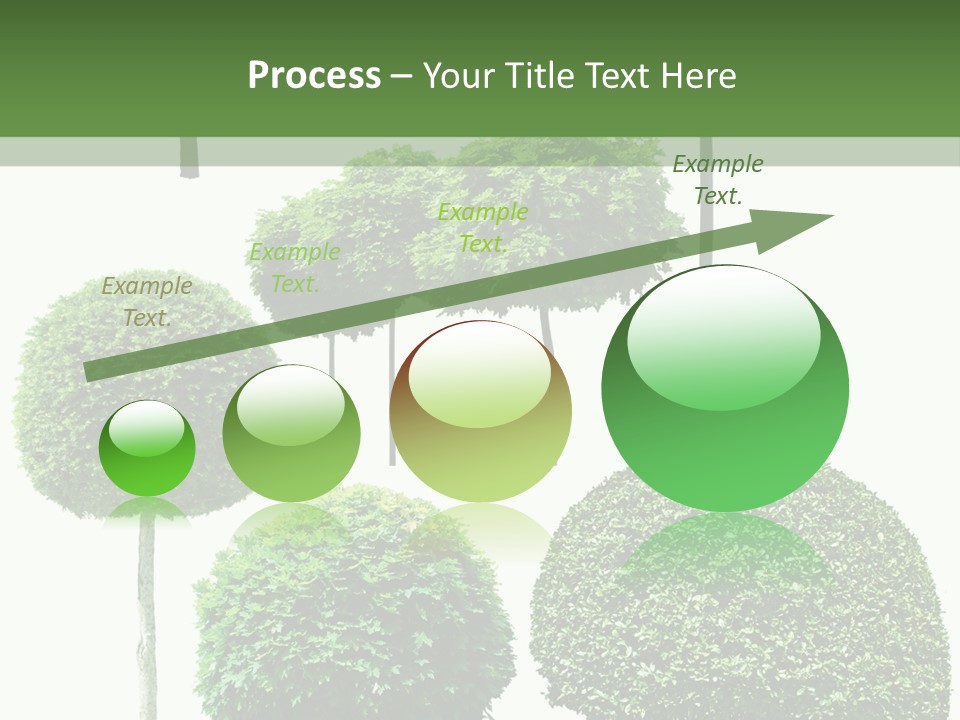 Process – Your Title Text Here

Example Text.

Example Text.

Example Text.

Example Text.